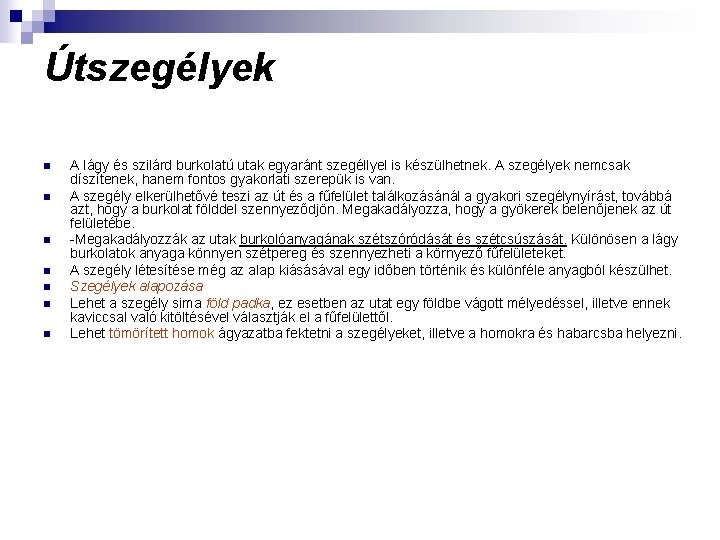 Útszegélyek

- A lágy és szilárd burkolatú utak egyaránt szegéllyel is készülhetnek. A szegélyek nemcsak díszítenek, hanem fontos gyakorlati szerepük is van.
- A szegély elkerülhetővé teszi az út és a fűfelület találkozásánál a gyakori szegélynyírást, továbbá azt, hogy a burkolat földdel szennyeződjön. Megakadályozza, hogy a gyökerek belenőjenek az út felületébe.
- -Megakadályozzák az utak burkolóanyagának szétszóródását és szétcsúszását. Különösen a lágy burkolatok anyaga könnyen szétpereg és szennyezheti a környező fűfelületeket.
- A szegély létesítése még az alap kiásásával egy időben történik és különféle anyagból készülhet.
- Szegélyek alapozása
- Lehet a szegély sima föld padka, ez esetben az utat egy földbe vágott mélyedéssel, illetve ennek kaviccsal való kitöltésével választják el a fűfelülettől.
- Lehet tömörített homok ágyazatba fektetni a szegélyeket, illetve a homokra és habarcsba helyezni.